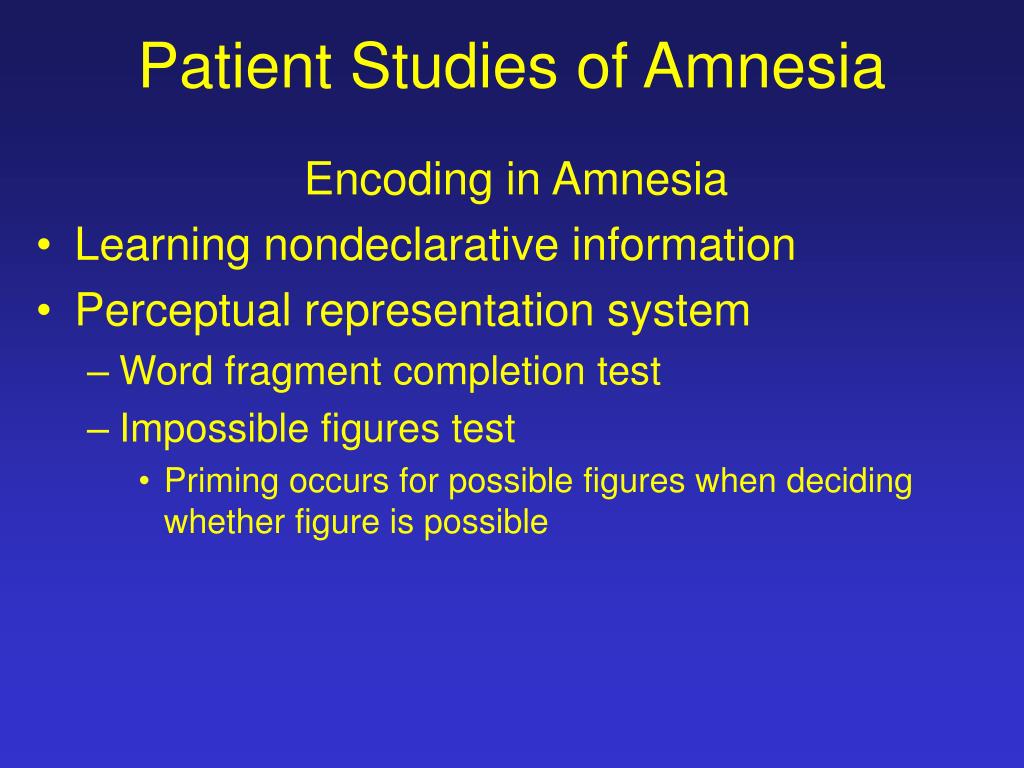 Patient Studies of Amnesia

Encoding in Amnesia

• Learning nondeclarative information
• Perceptual representation system
– Word fragment completion test
– Impossible figures test
• Priming occurs for possible figures when deciding whether figure is possible